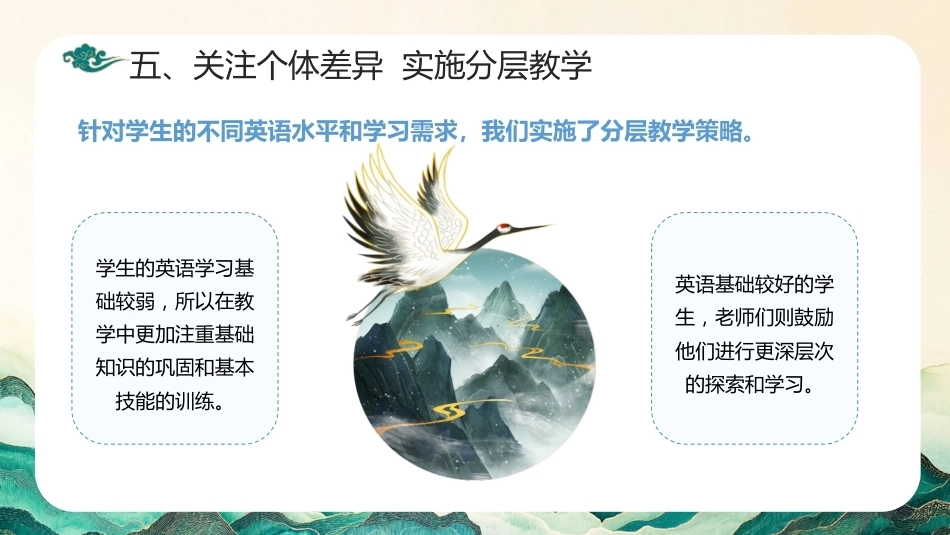 五、关注个体差异 实施分层教学

针对学生的不同英语水平和学习需求，我们实施了分层教学策略。

学生的英语学习基础较弱，所以在教学中更加注重基础知识的巩固和基本技能的训练。

英语基础较好的学生，老师们则鼓励他们进行更深层次的探索和学习。